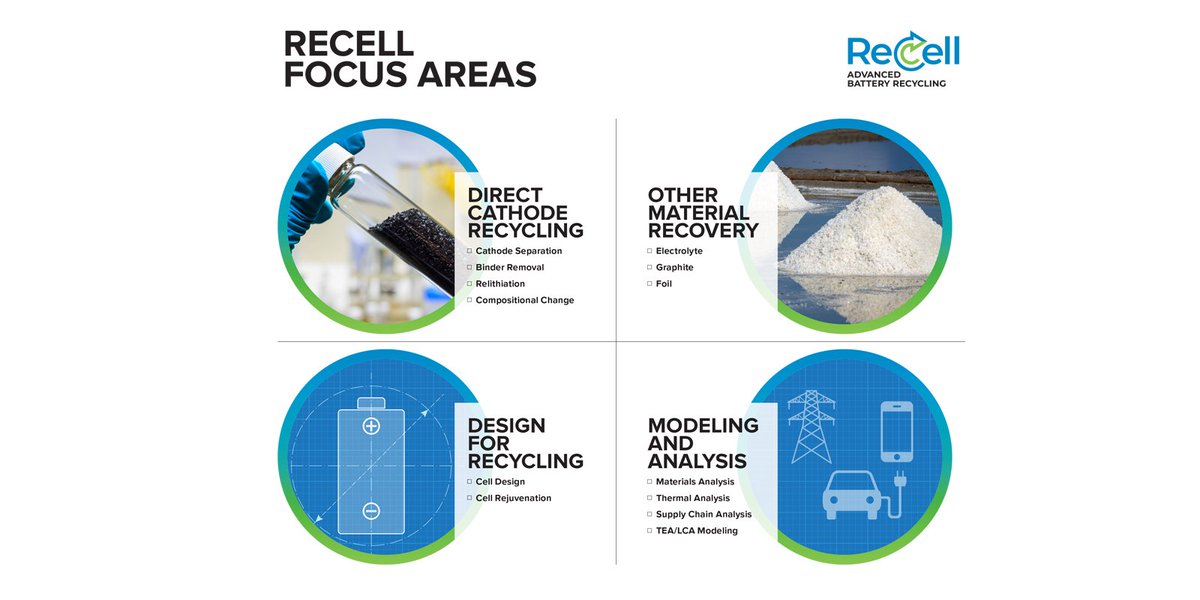 RECELL FOCUS AREAS

ReCell
ADVANCED BATTERY RECYCLING

DIRECT CATHODE RECYCLING
□ Cathode Separation
□ Binder Removal
□ Relithiation
□ Compositional Change

OTHER MATERIAL RECOVERY
□ Electrolyte
□ Graphite
□ Foil

DESIGN FOR RECYCLING
□ Cell Design
□ Cell Rejuvenation

MODELING AND ANALYSIS
□ Materials Analysis
□ Thermal Analysis
□ Supply Chain Analysis
□ TEA/LCA Modeling